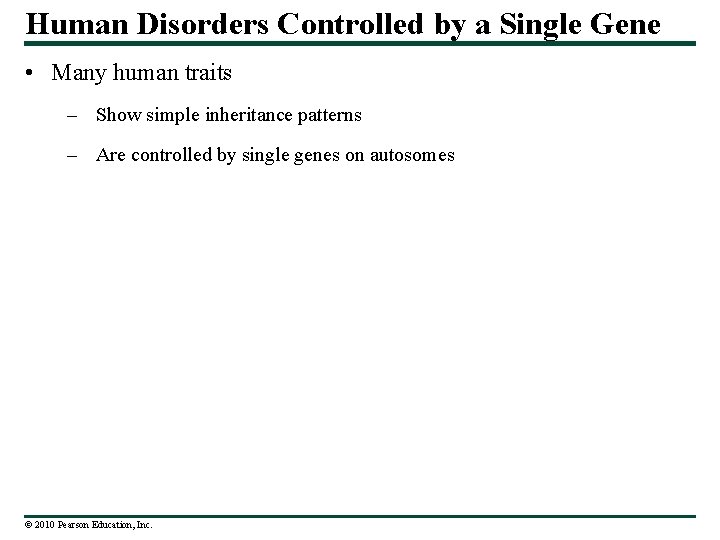 Human Disorders Controlled by a Single Gene

• Many human traits

– Show simple inheritance patterns

– Are controlled by single genes on autosomes

© 2010 Pearson Education, Inc.